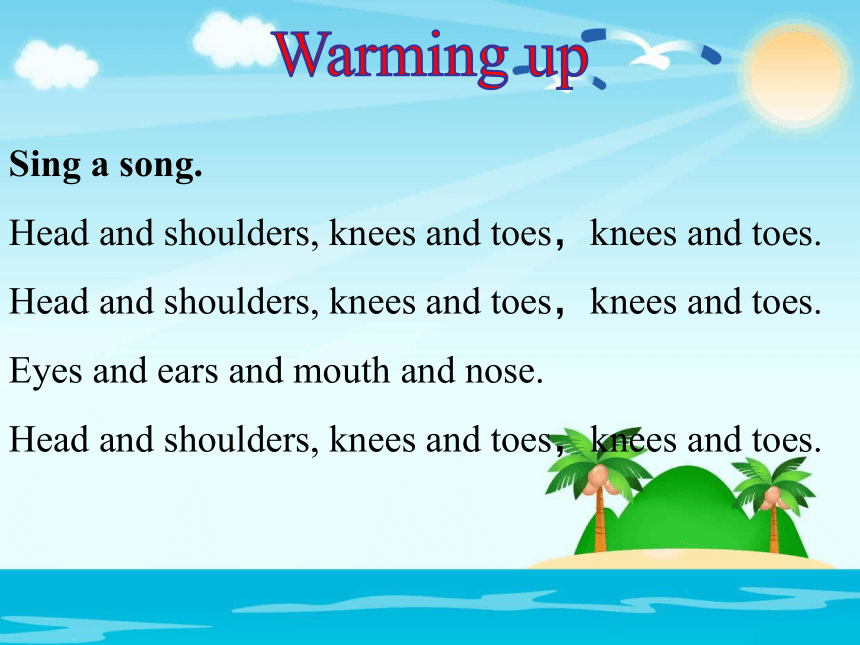 Warming up

Sing a song.

Head and shoulders, knees and toes， knees and toes.

Head and shoulders, knees and toes， knees and toes.

Eyes and ears and mouth and nose.

Head and shoulders, knees and toes， knees and toes.